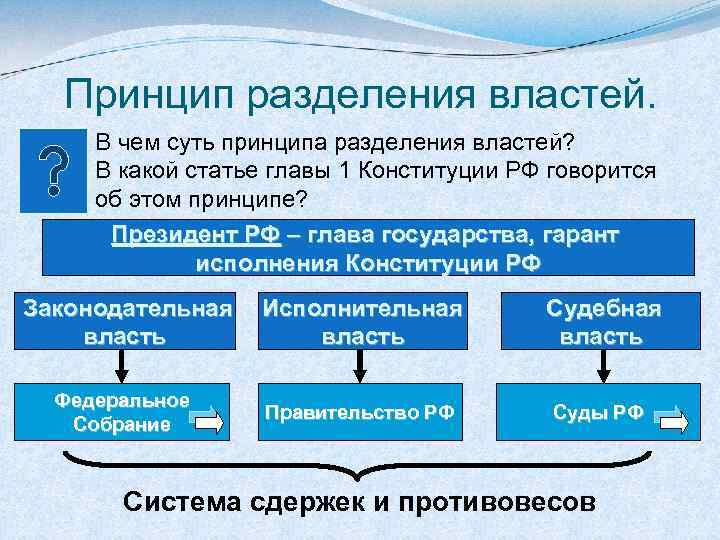 Принцип разделения властей.

?

В чем суть принципа разделения властей?
В какой статье главы 1 Конституции РФ говорится об этом принципе?

Президент РФ – глава государства, гарант исполнения Конституции РФ

Законодательная власть

Исполнительная власть

Судебная власть

Федеральное Собрание

Правительство РФ

Суды РФ

Система сдержек и противовесов